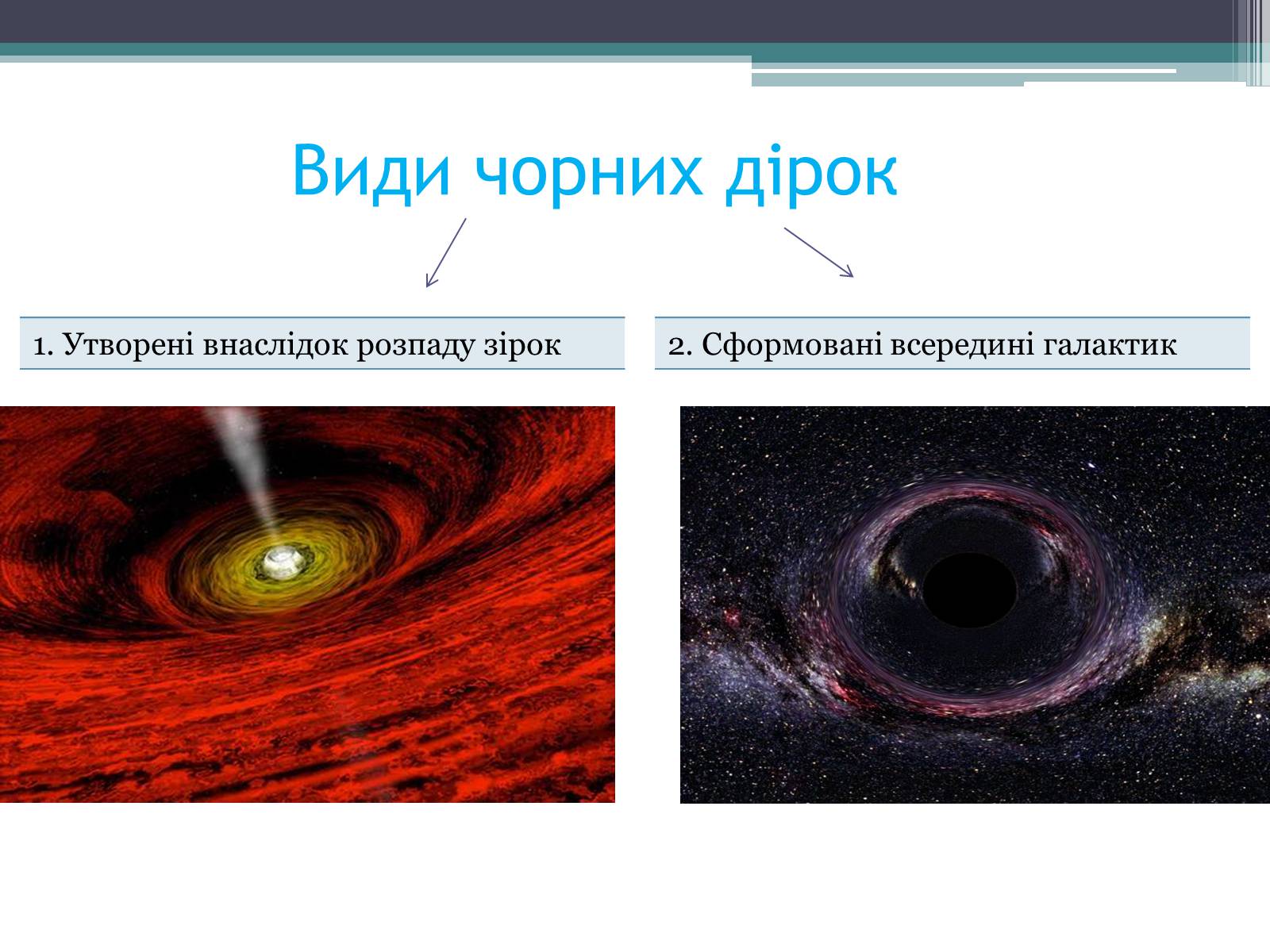 Види чорних дірок

1. Утворені внаслідок розпаду зірок

2. Сформовані всередині галактик